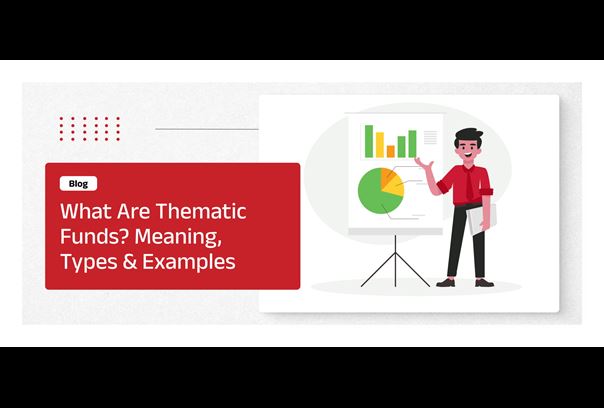 Blog

What Are Thematic Funds? Meaning, Types & Examples